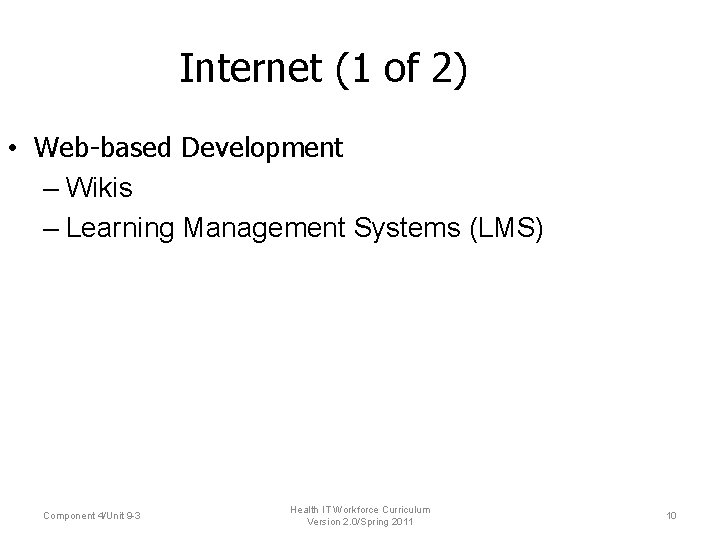 Internet (1 of 2)

• Web-based Development
– Wikis
– Learning Management Systems (LMS)

Component 4/Unit 9-3

Health IT Workforce Curriculum
Version 2.0/Spring 2011

10